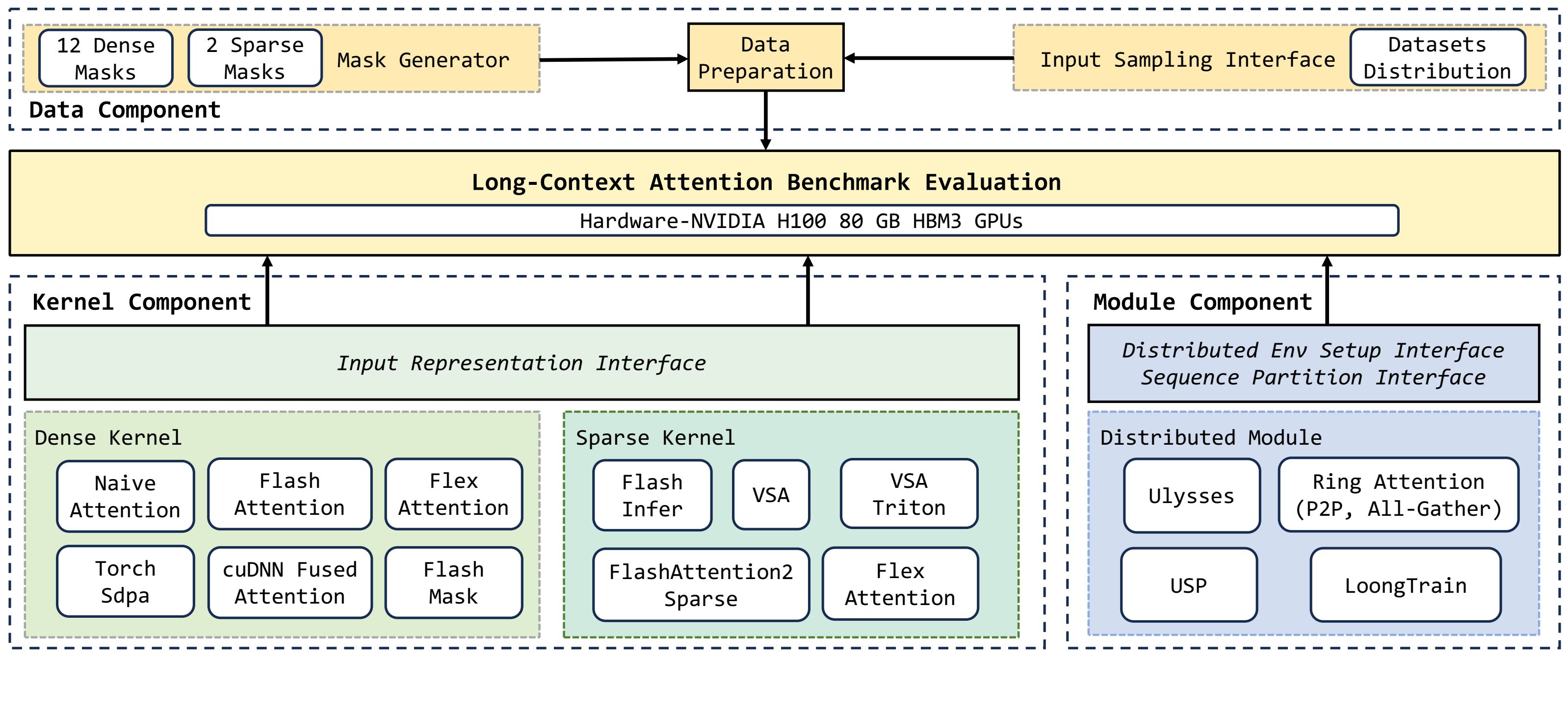 12 Dense Masks

2 Sparse Masks

Mask Generator

Data Preparation

Input Sampling Interface

Datasets Distribution

Data Component

Long-Context Attention Benchmark Evaluation

Hardware-NVIDIA H100 80 GB HBM3 GPUs

Kernel Component

Input Representation Interface

Dense Kernel

Naive Attention

Flash Attention

Flex Attention

Torch Sdpa

cuDNN Fused Attention

Flash Mask

Sparse Kernel

Flash Infer

VSA

VSA Triton

FlashAttention2 Sparse

Flex Attention

Module Component

Distributed Env Setup Interface
Sequence Partition Interface

Distributed Module

Ulysses

Ring Attention (P2P, All-Gather)

USP

LoongTrain